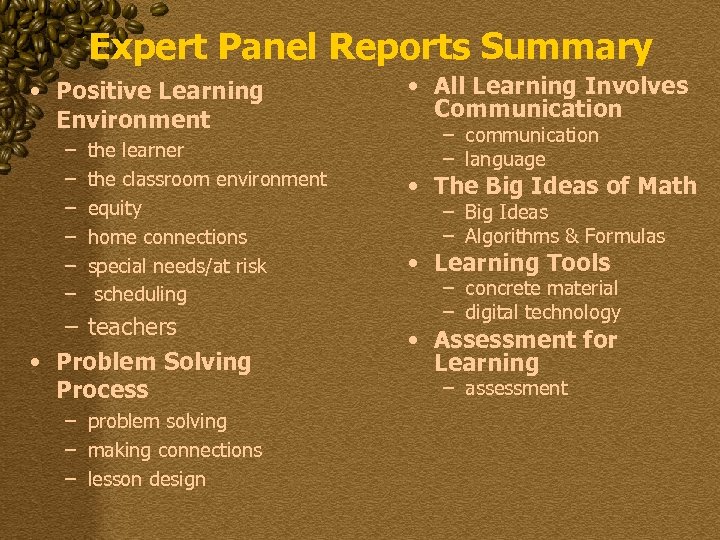 Expert Panel Reports Summary

• Positive Learning Environment
– the learner
– the classroom environment
– equity
– home connections
– special needs/at risk
– scheduling
– teachers

• Problem Solving Process
– problem solving
– making connections
– lesson design

• All Learning Involves Communication
– communication
– language

• The Big Ideas of Math
– Big Ideas
– Algorithms & Formulas

• Learning Tools
– concrete material
– digital technology

• Assessment for Learning
– assessment